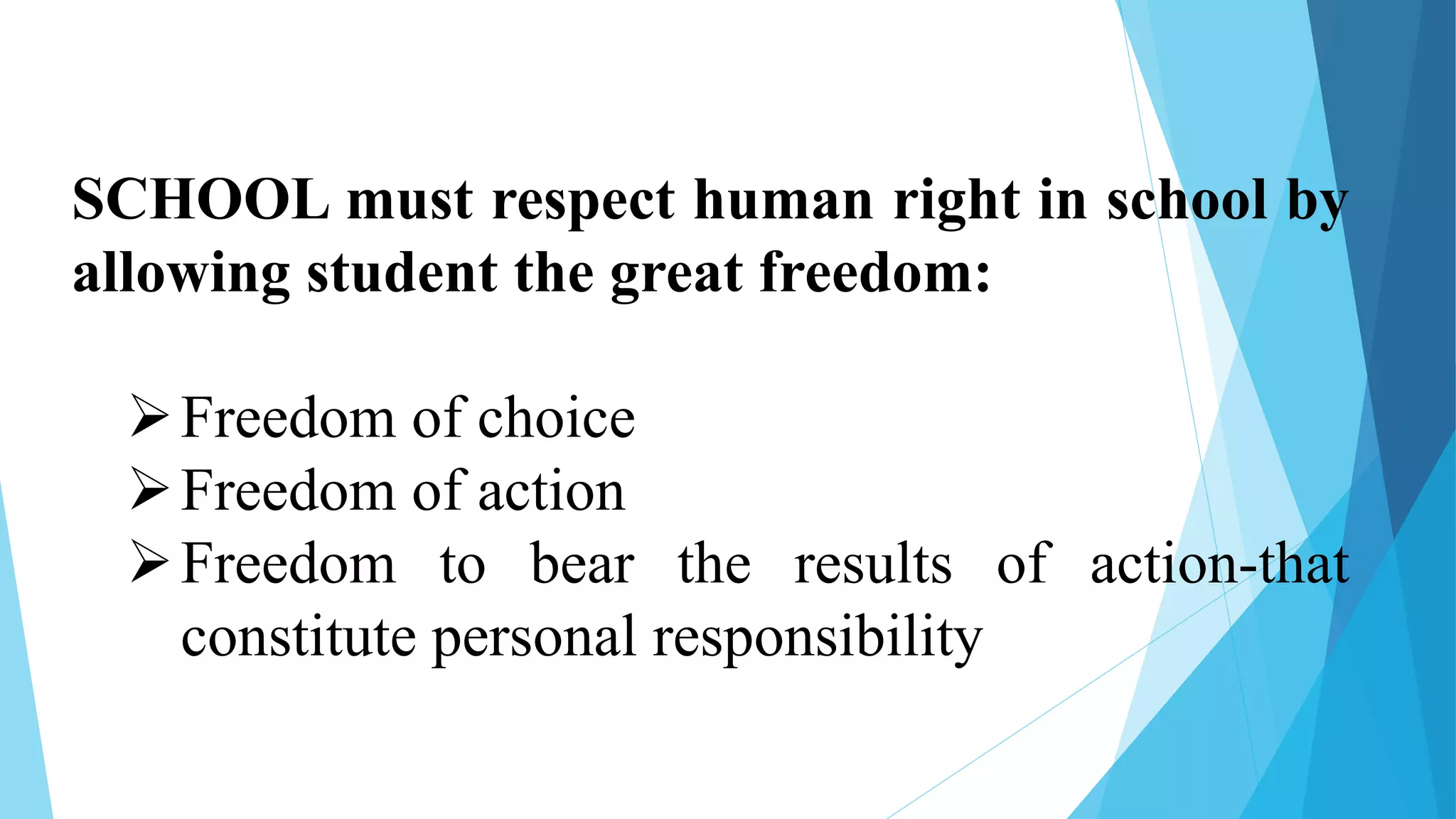 SCHOOL must respect human right in school by allowing student the great freedom:

➢ Freedom of choice
➢ Freedom of action
➢ Freedom to bear the results of action-that constitute personal responsibility